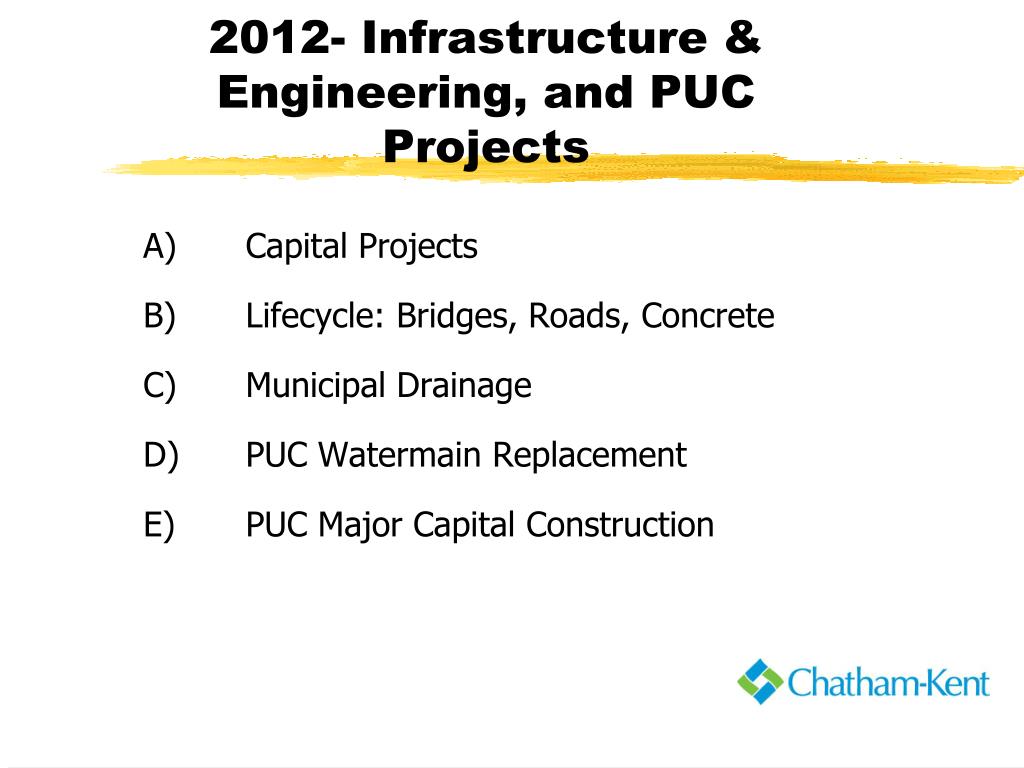 2012- Infrastructure & Engineering, and PUC Projects

A) Capital Projects

B) Lifecycle: Bridges, Roads, Concrete

C) Municipal Drainage

D) PUC Watermain Replacement

E) PUC Major Capital Construction

Chatham-Kent